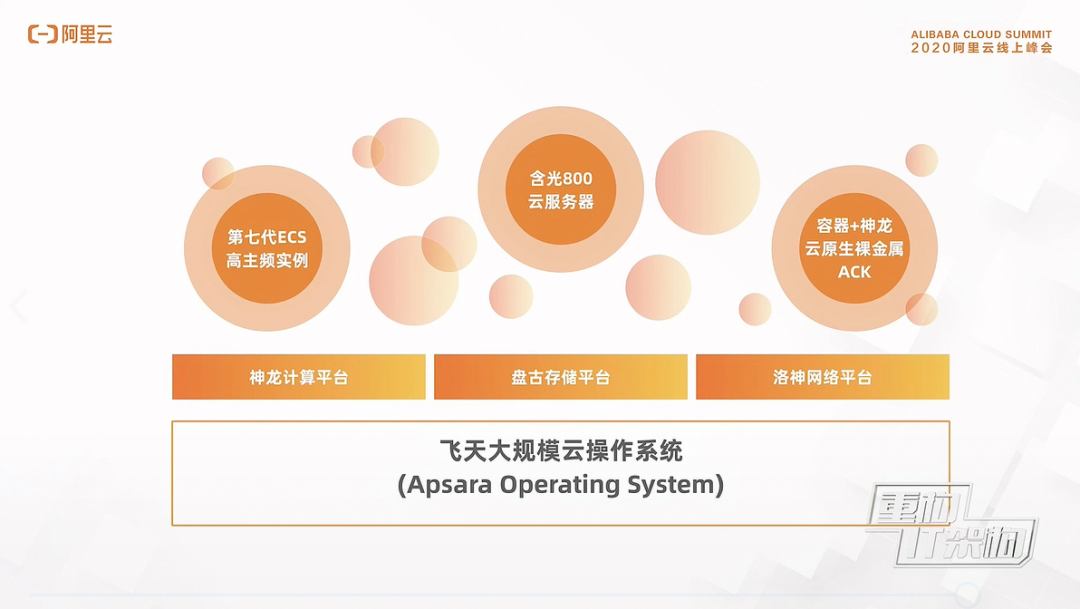 阿里云

ALIBABA CLOUD SUMMIT
2020阿里云线上峰会

第七代ECS
高主频实例

含光800
云服务器

容器+神龙
云原生裸金属
ACK

神龙计算平台

盘古存储平台

洛神网络平台

飞天大规模云操作系统
(Apsara Operating System)

重构
IT架构